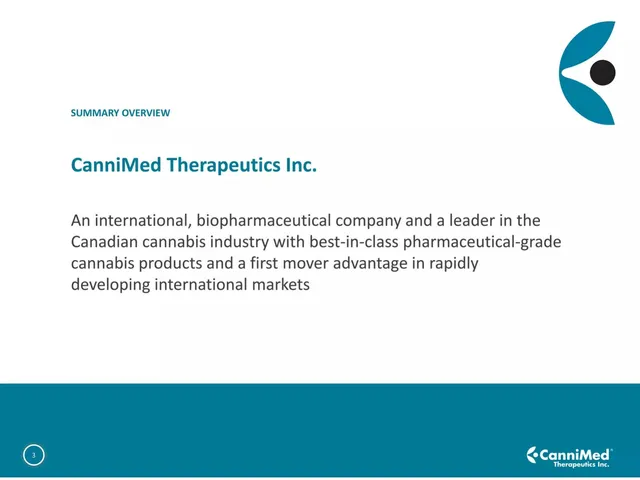 SUMMARY OVERVIEW

CanniMed Therapeutics Inc.

An international, biopharmaceutical company and a leader in the Canadian cannabis industry with best-in-class pharmaceutical-grade cannabis products and a first mover advantage in rapidly developing international markets

3

CanniMed®
Therapeutics Inc.